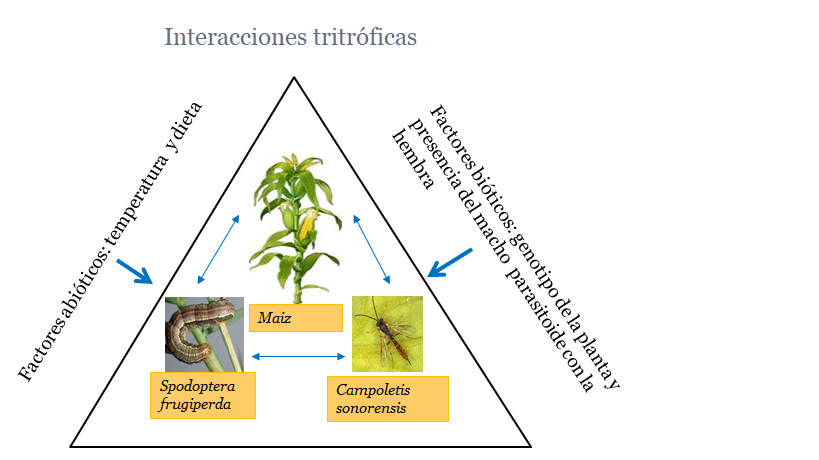 Interacciones tritróficas

Factores abióticos: temperatura y dieta

Factores bióticos: genotipo de la planta y presencia del macho parasitoide con la hembra

Maiz

Spodoptera frugiperda

Campoletis sonorensis